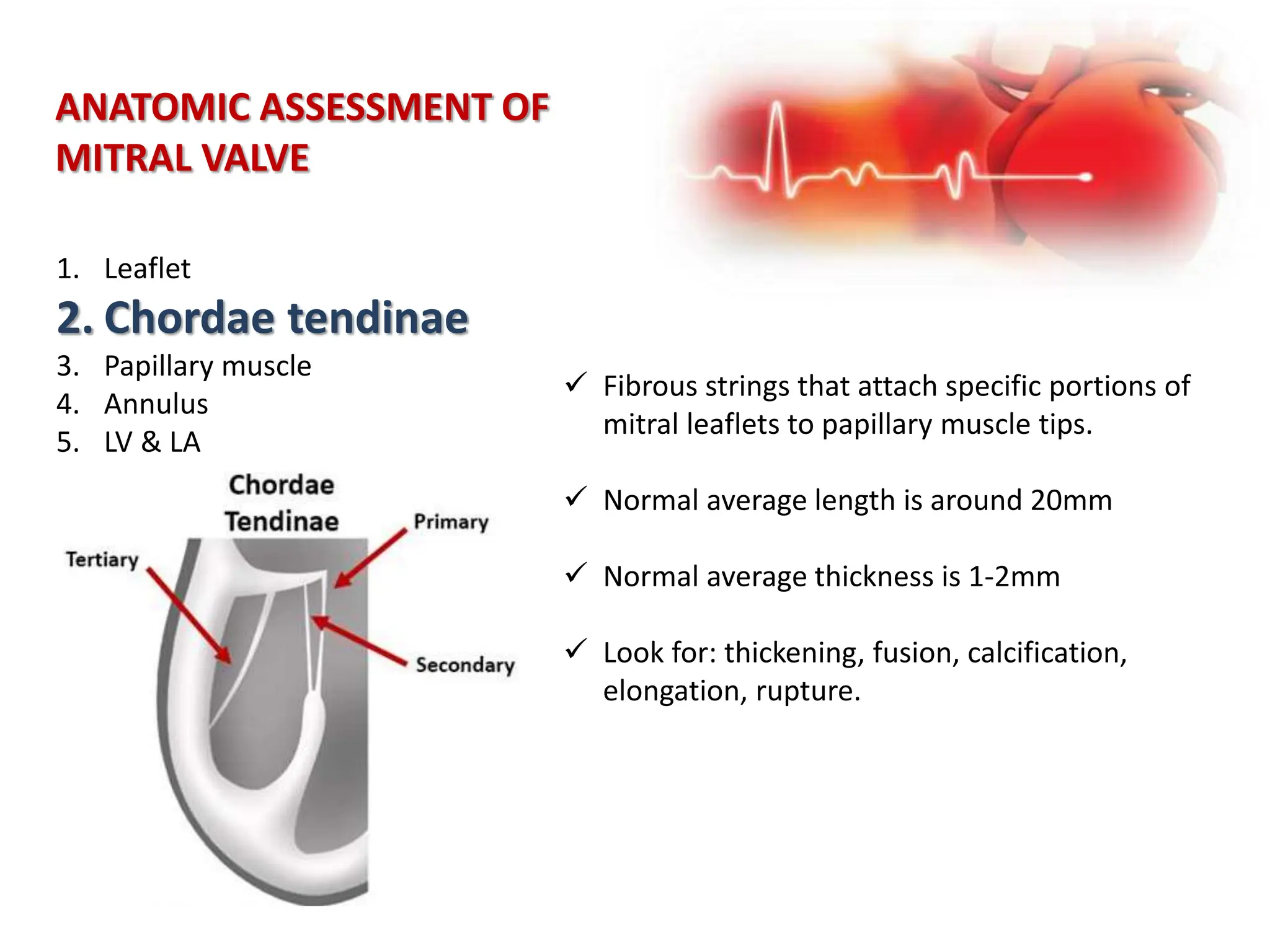 ANATOMIC ASSESSMENT OF MITRAL VALVE

1. Leaflet
2. Chordae tendinae
3. Papillary muscle
4. Annulus
5. LV & LA

Chordae Tendinae

Primary

Tertiary

Secondary

✓ Fibrous strings that attach specific portions of mitral leaflets to papillary muscle tips.

✓ Normal average length is around 20mm

✓ Normal average thickness is 1-2mm

✓ Look for: thickening, fusion, calcification, elongation, rupture.